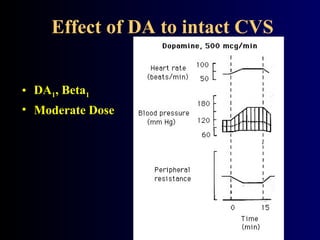 Effect of DA to intact CVS

• $DA_1$, $Beta_1$
• Moderate Dose

Dopamine, 500 mcg/min

Heart rate (beats/min)
100
50

Blood pressure (mm Hg)
180
120
60

Peripheral resistance

0
15
Time (min)